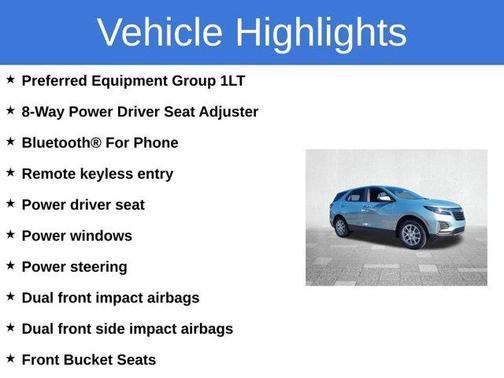 Vehicle Highlights

★ Preferred Equipment Group 1LT

★ 8-Way Power Driver Seat Adjuster

★ Bluetooth® For Phone

★ Remote keyless entry

★ Power driver seat

★ Power windows

★ Power steering

★ Dual front impact airbags

★ Dual front side impact airbags

★ Front Bucket Seats